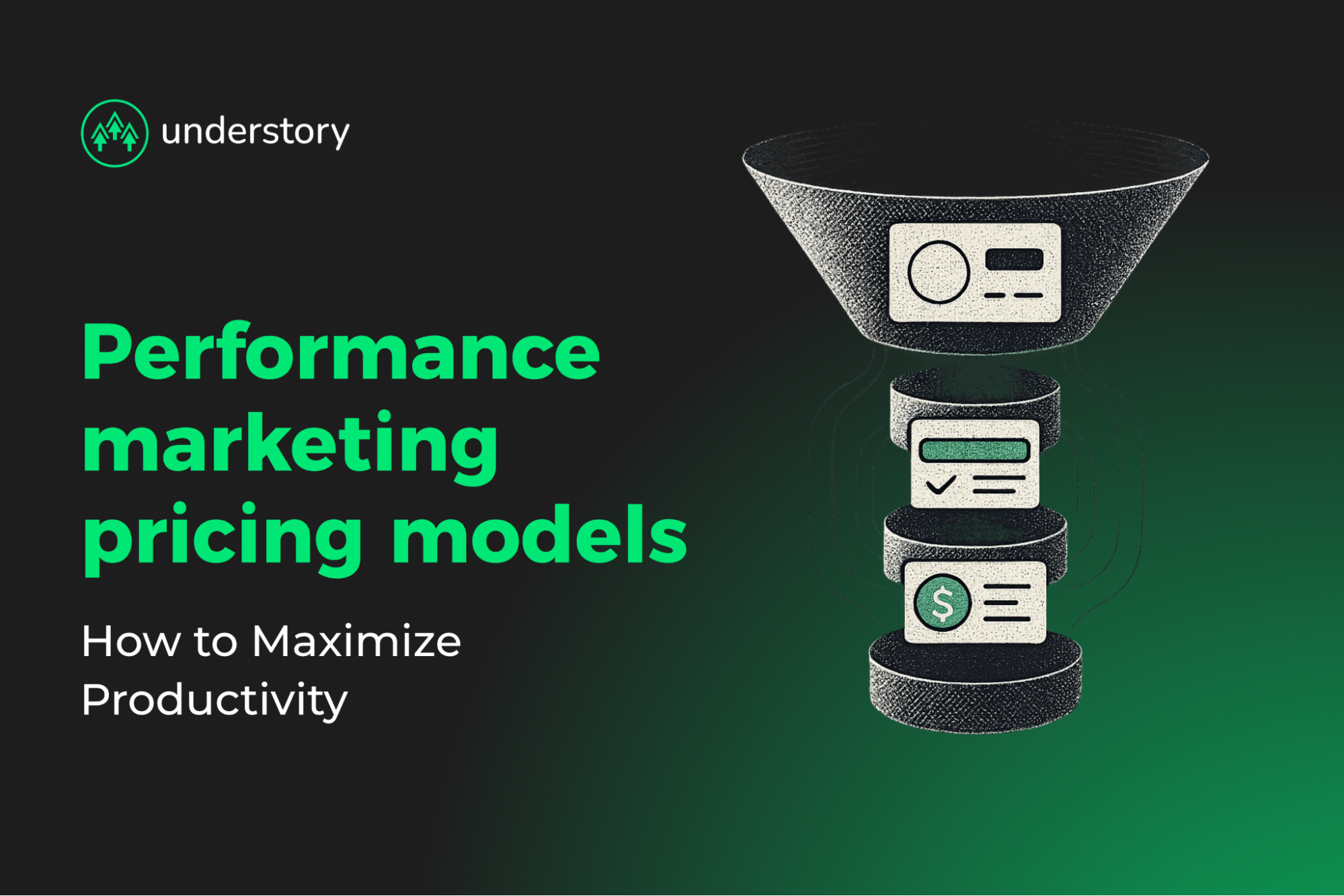 understory

Performance marketing pricing models

How to Maximize Productivity

$